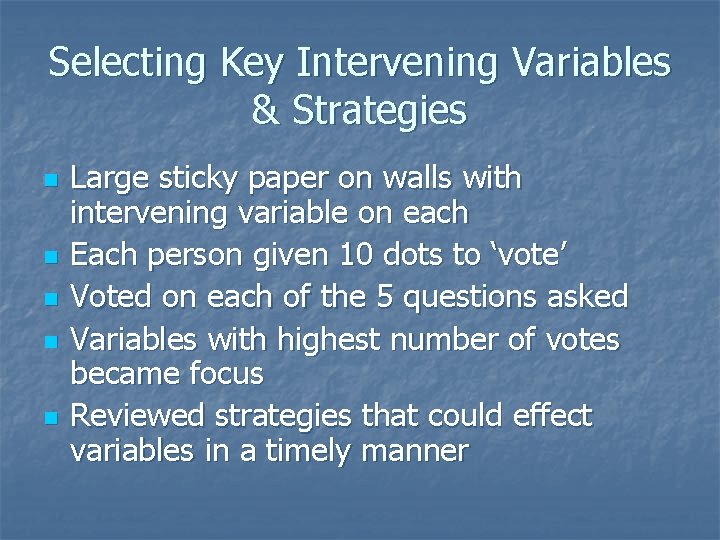 Selecting Key Intervening Variables & Strategies

- Large sticky paper on walls with intervening variable on each
- Each person given 10 dots to ‘vote’
- Voted on each of the 5 questions asked
- Variables with highest number of votes became focus
- Reviewed strategies that could effect variables in a timely manner